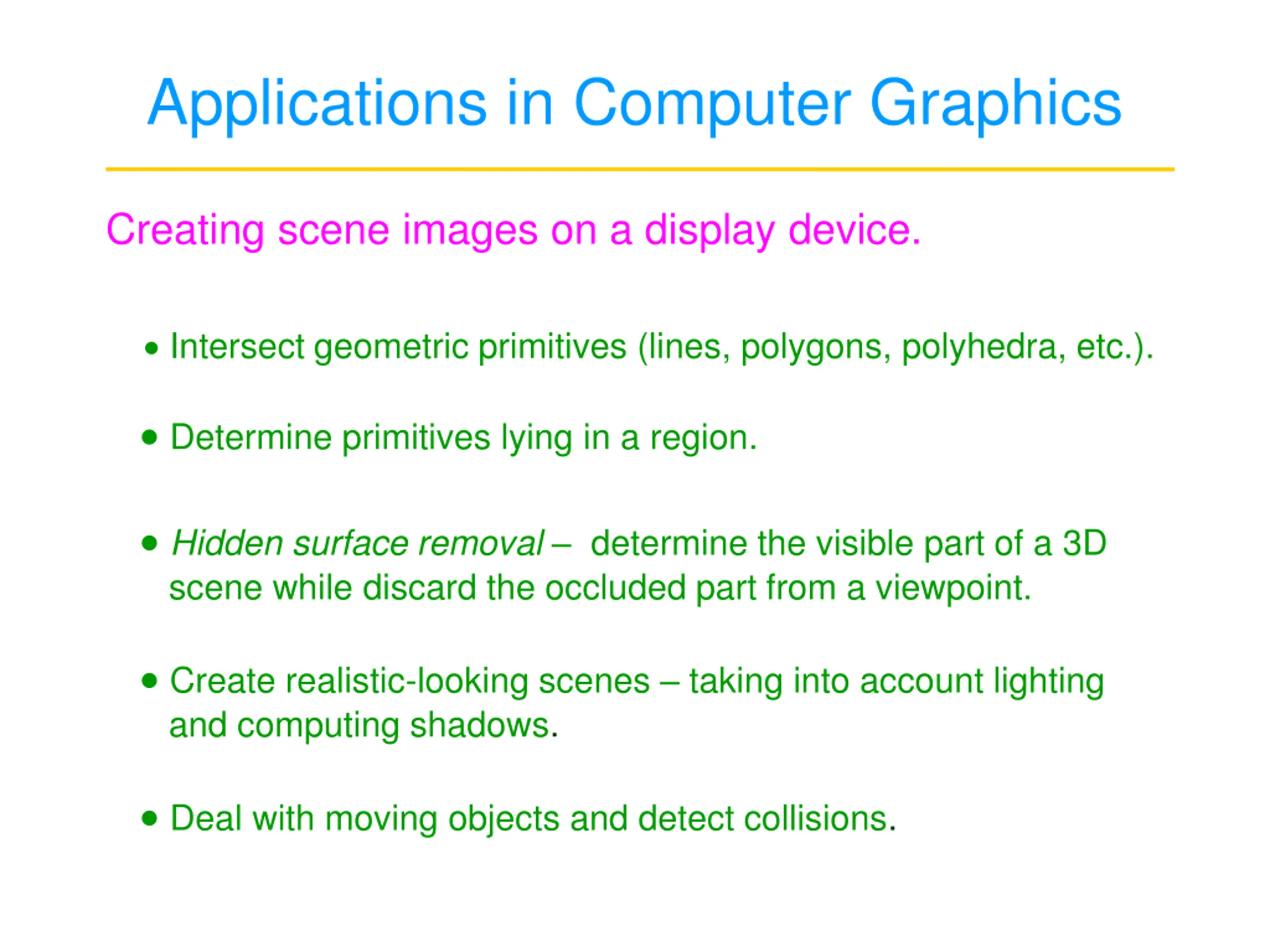 Applications in Computer Graphics

Creating scene images on a display device.

• Intersect geometric primitives (lines, polygons, polyhedra, etc.).

• Determine primitives lying in a region.

• Hidden surface removal – determine the visible part of a 3D scene while discard the occluded part from a viewpoint.

• Create realistic-looking scenes – taking into account lighting and computing shadows.

• Deal with moving objects and detect collisions.